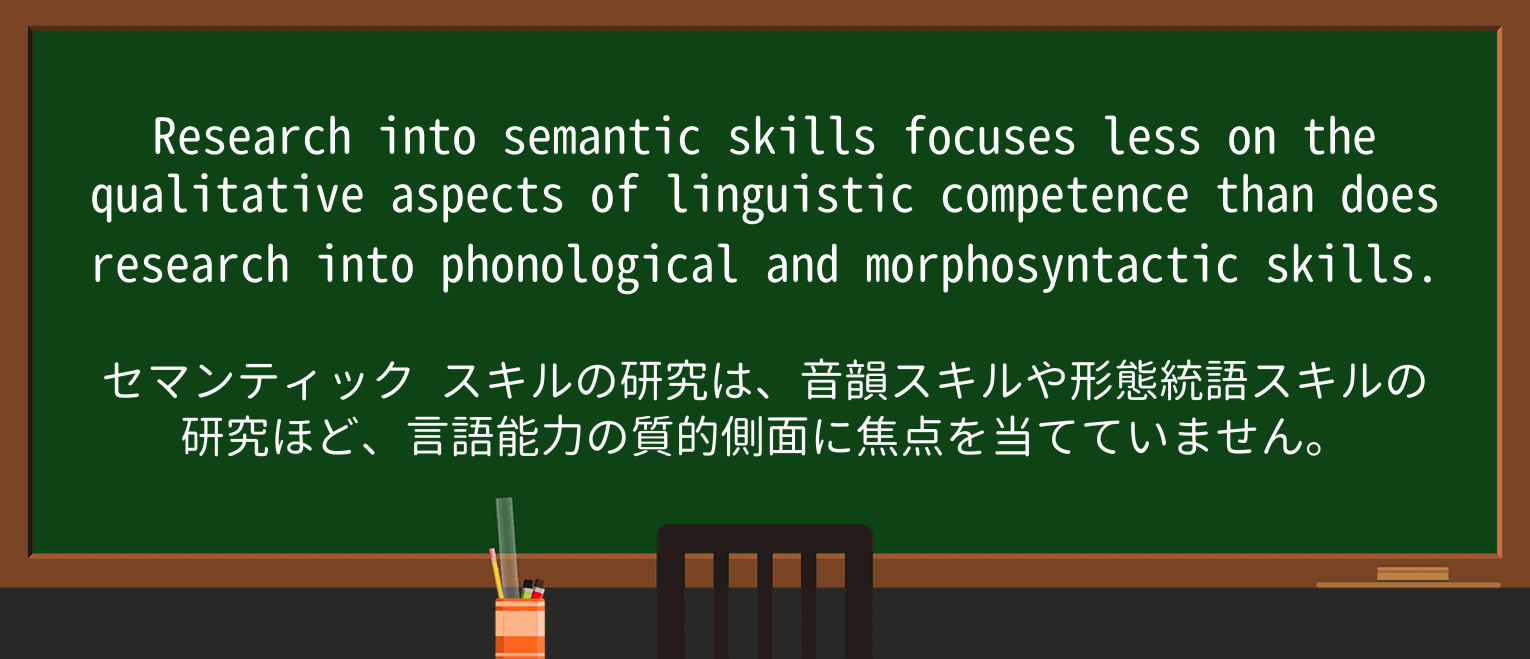 Research into semantic skills focuses less on the qualitative aspects of linguistic competence than does research into phonological and morphosyntactic skills.

セマンティック スキルの研究は、音韻スキルや形態統語スキルの研究ほど、言語能力の質的側面に焦点を当てていません。